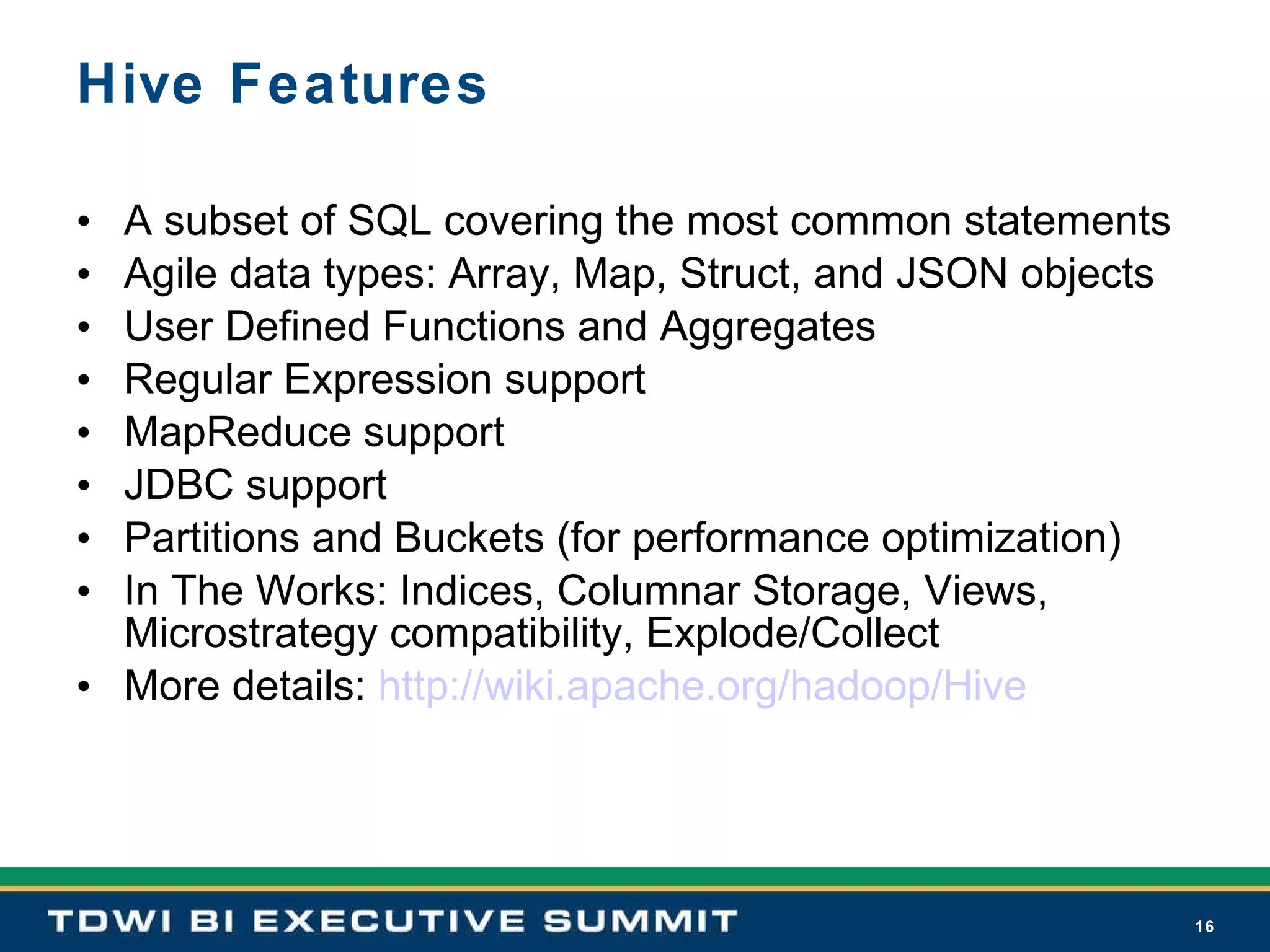 Hive Features

• A subset of SQL covering the most common statements
• Agile data types: Array, Map, Struct, and JSON objects
• User Defined Functions and Aggregates
• Regular Expression support
• MapReduce support
• JDBC support
• Partitions and Buckets (for performance optimization)
• In The Works: Indices, Columnar Storage, Views, Microstrategy compatibility, Explode/Collect
• More details: http://wiki.apache.org/hadoop/Hive

TDWI BI EXECUTIVE SUMMIT

16